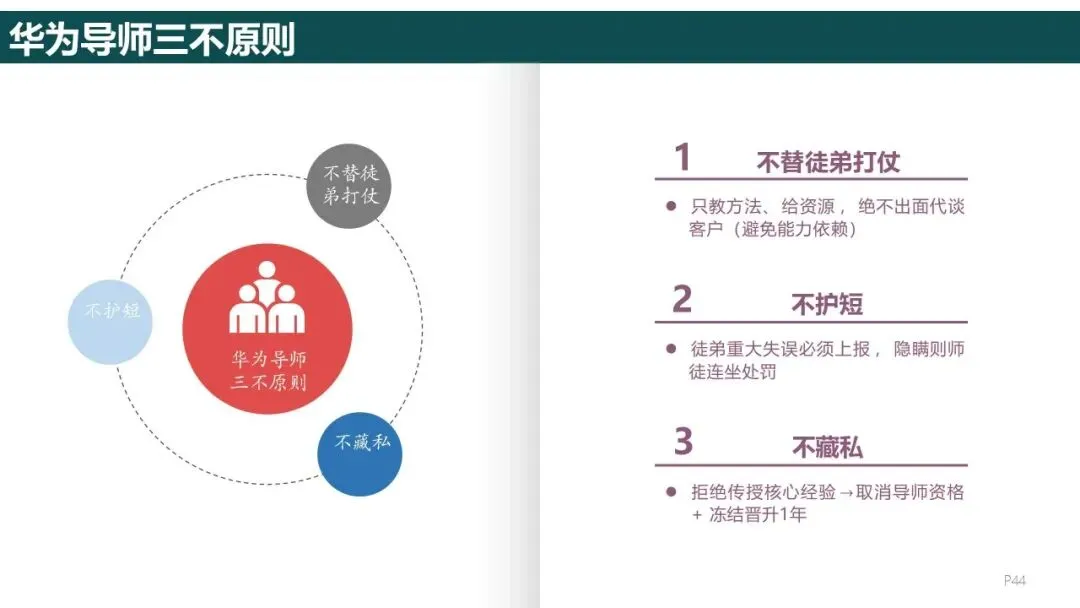 华为导师三不原则

不替徒弟打仗

不护短

华为导师三不原则

不藏私

1 不替徒弟打仗

● 只教方法、给资源，绝不出面代谈客户（避免能力依赖）

2 不护短

● 徒弟重大失误必须上报，隐瞒则师徒连坐处罚

3 不藏私

● 拒绝传授核心经验→取消导师资格 + 冻结晋升1年

P44